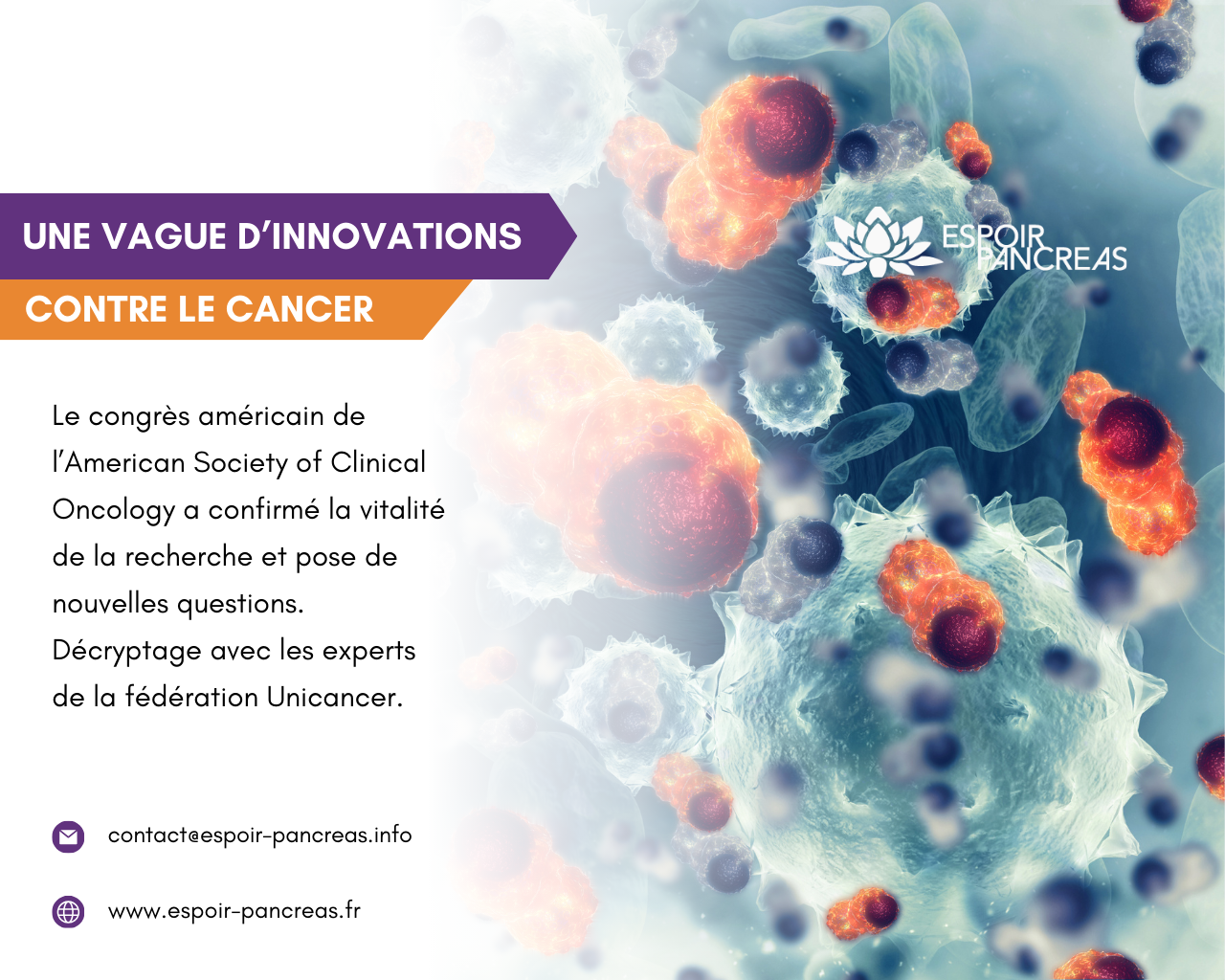 UNE VAGUE D'INNOVATIONS

CONTRE LE CANCER

ESPOIR PANCREAS

Le congrès américain de l'American Society of Clinical Oncology a confirmé la vitalité de la recherche et pose de nouvelles questions. Décryptage avec les experts de la fédération Unicancer.

contact@espoir-pancreas.info

www.espoir-pancreas.fr